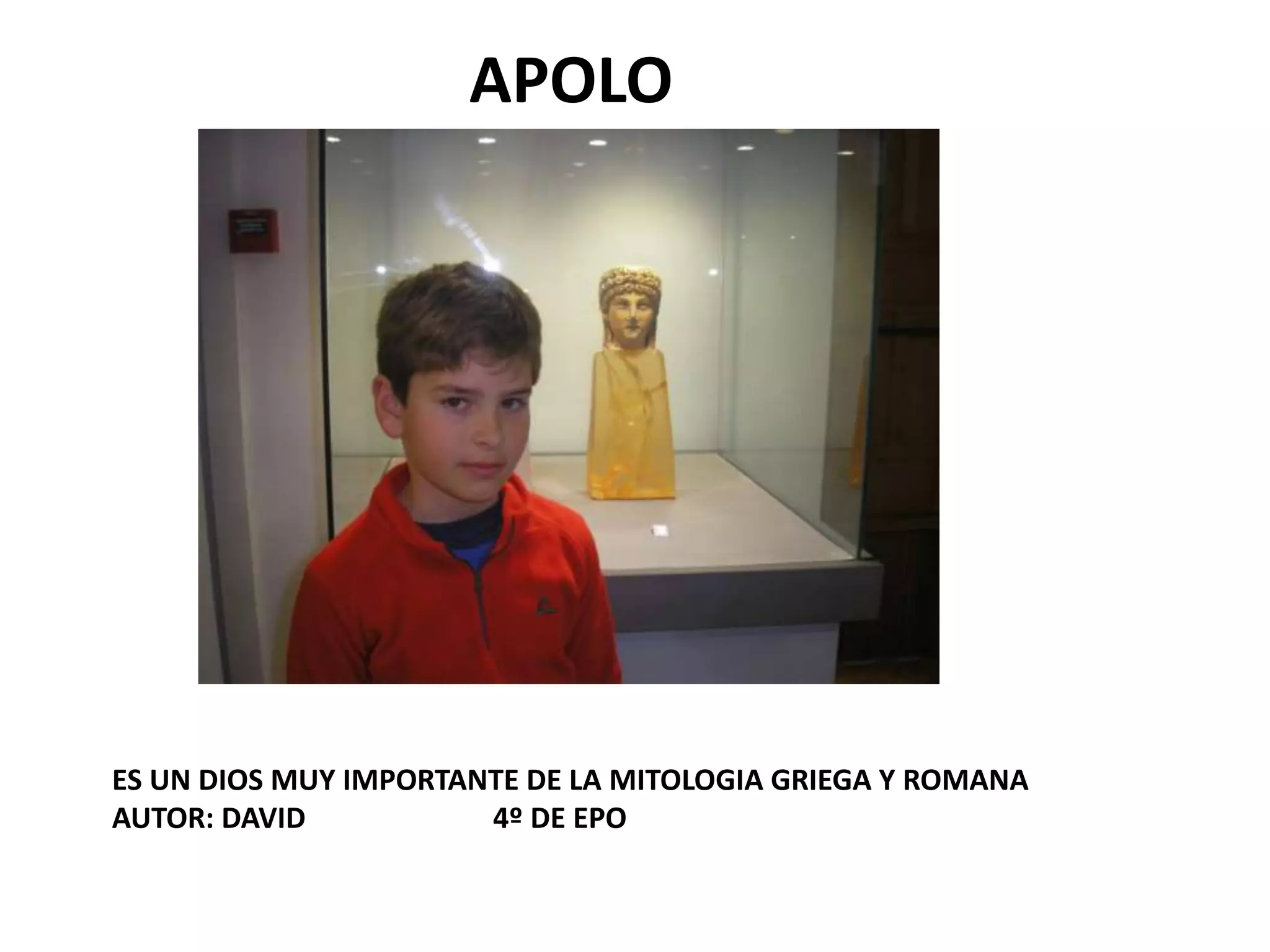 APOLO

ES UN DIOS MUY IMPORTANTE DE LA MITOLOGIA GRIEGA Y ROMANA
AUTOR: DAVID 4º DE EPO